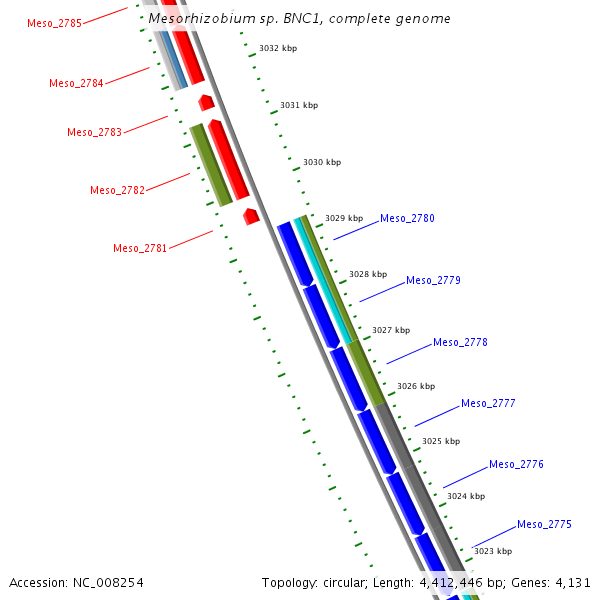 Mesorhizobium sp. BNC1, complete genome

Meso_2785
Meso_2784
Meso_2783
Meso_2782
Meso_2781

3032 kbp
3031 kbp
3030 kbp
3029 kbp
3028 kbp
3027 kbp
3026 kbp
3025 kbp
3024 kbp
3023 kbp

Meso_2780
Meso_2779
Meso_2778
Meso_2777
Meso_2776
Meso_2775

Accession: NC_008254

Topology: circular; Length: 4,412,446 bp; Genes: 4,131